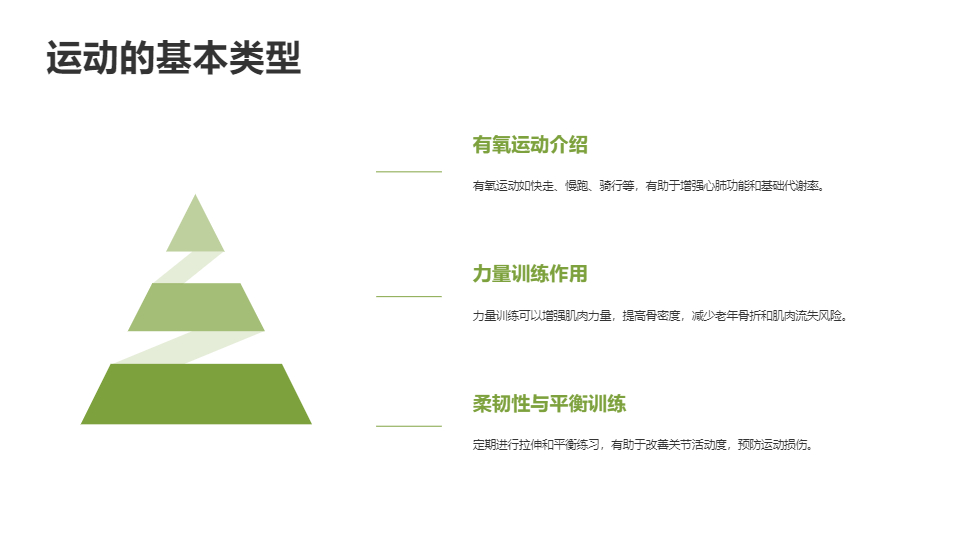 运动的基本类型

有氧运动介绍

有氧运动如快走、慢跑、骑行等，有助于增强心肺功能和基础代谢率。

力量训练作用

力量训练可以增强肌肉力量，提高骨密度，减少老年骨折和肌肉流失风险。

柔韧性与平衡训练

定期进行拉伸和平衡练习，有助于改善关节活动度，预防运动损伤。